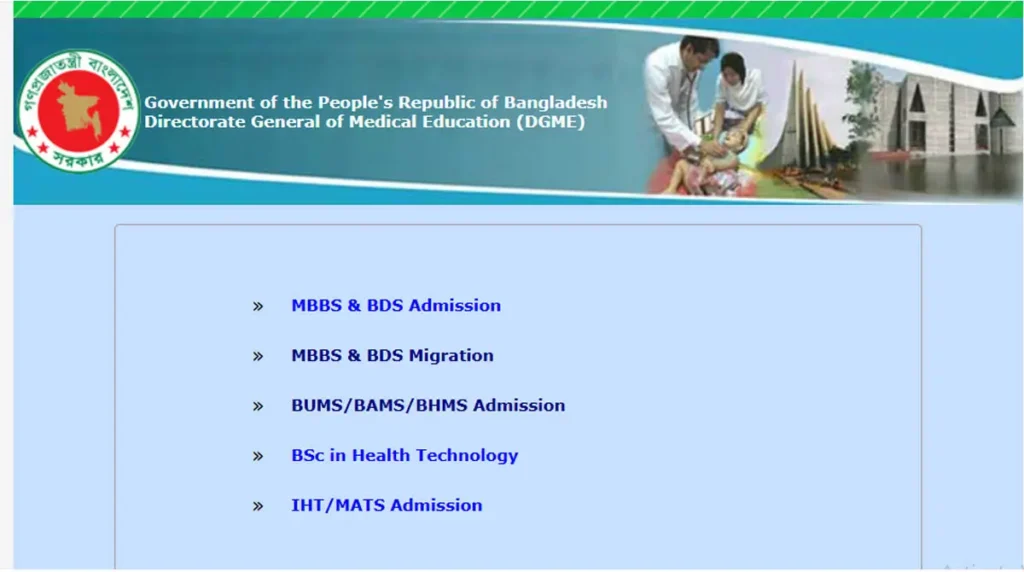 গণপ্রজাতন্ত্রী বাংলাদেশ সরকার

Government of the People's Republic of Bangladesh
Directorate General of Medical Education (DGME)

» MBBS & BDS Admission

» MBBS & BDS Migration

» BUMS/BAMS/BHMS Admission

» BSc in Health Technology

» IHT/MATS Admission